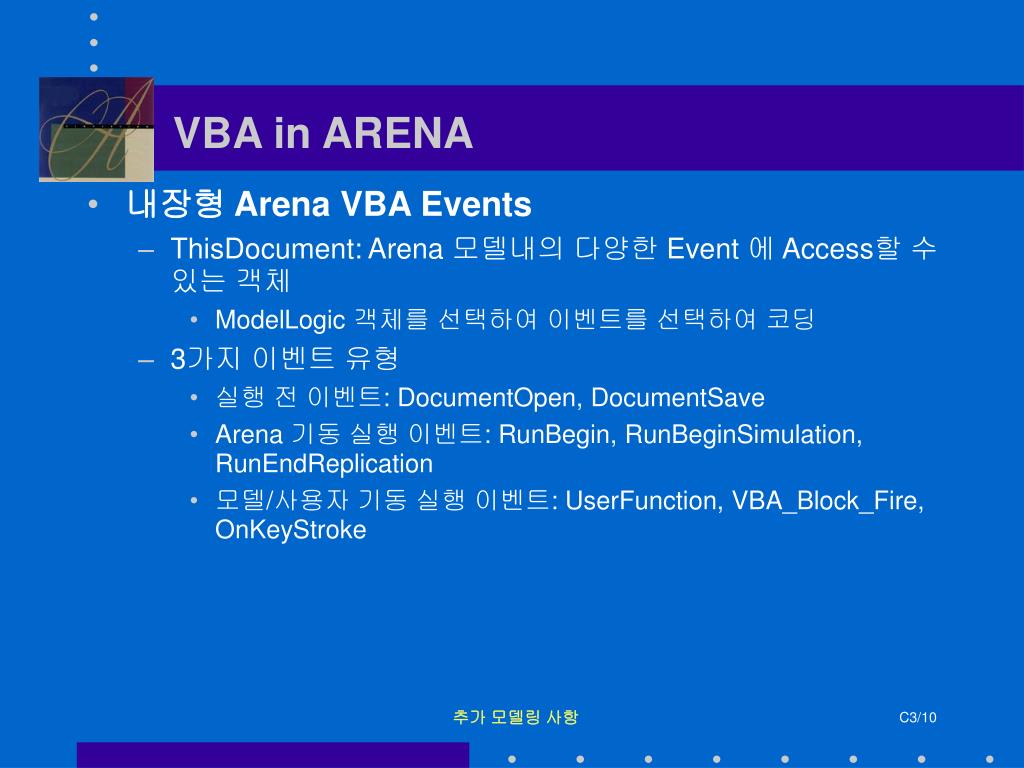 VBA in ARENA

• 내장형 Arena VBA Events
– ThisDocument: Arena 모델내의 다양한 Event 에 Access할 수 있는 객체
• ModelLogic 객체를 선택하여 이벤트를 선택하여 코딩
– 3가지 이벤트 유형
• 실행 전 이벤트: DocumentOpen, DocumentSave
• Arena 기동 실행 이벤트: RunBegin, RunBeginSimulation, RunEndReplication
• 모델/사용자 기동 실행 이벤트: UserFunction, VBA_Block_Fire, OnKeyStroke

추가 모델링 사항

C3/10